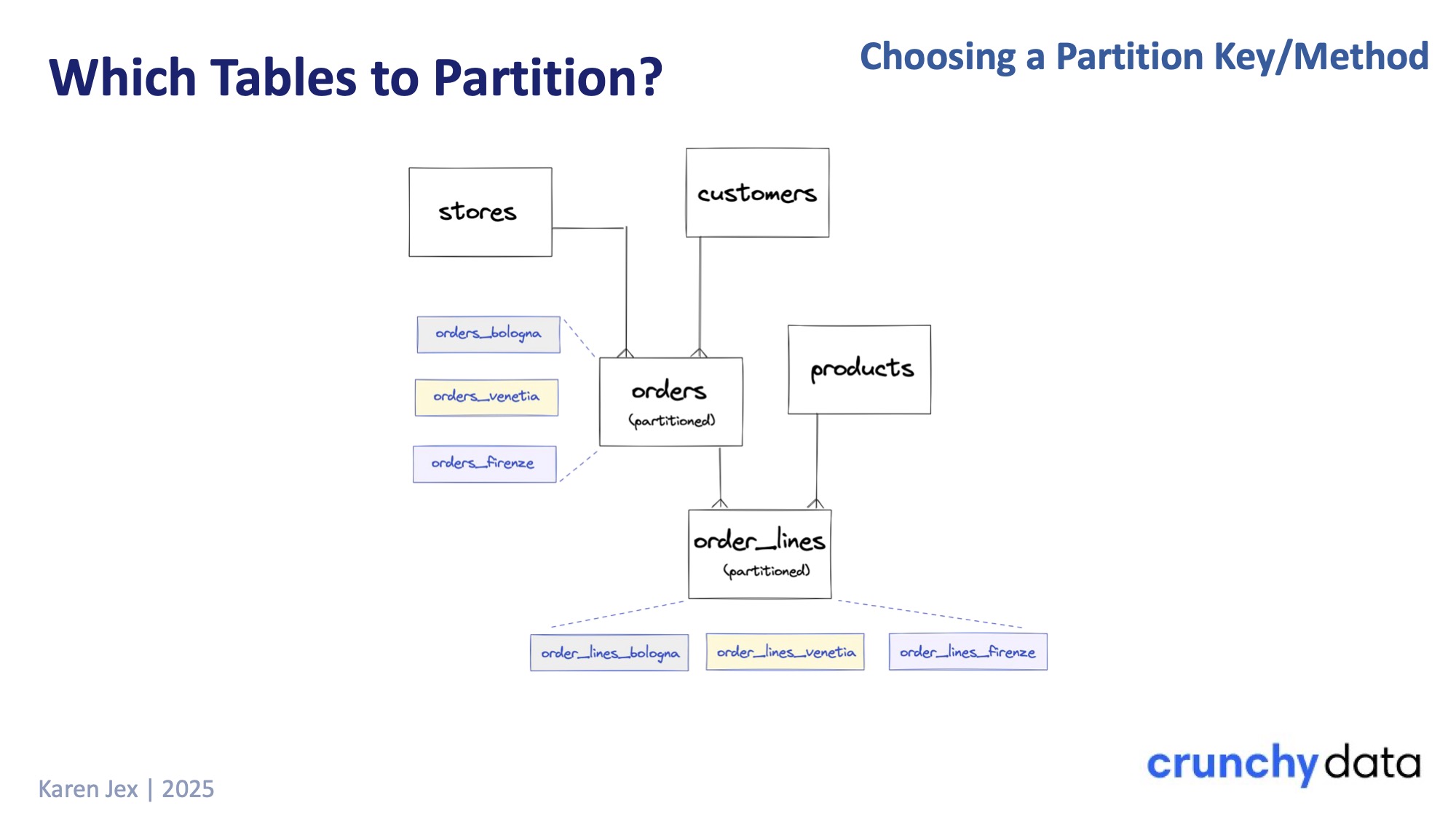 Which Tables to Partition?

Choosing a Partition Key/Method

stores

customers

orders_bologna

orders_venetia

orders_firenze

orders
(partitioned)

products

order_lines
(partitioned)

order_lines_bologna

order_lines_venetia

order_lines_firenze

Karen Jex | 2025

crunchy data